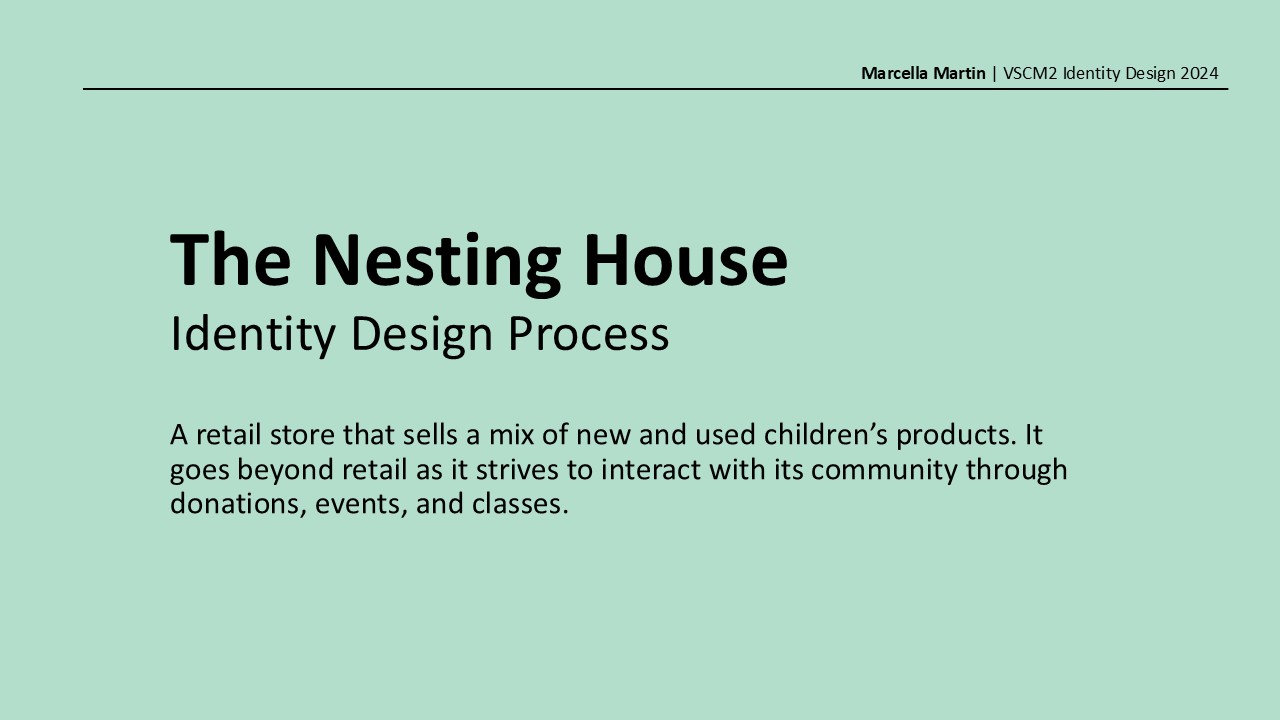 Marcella Martin | VSCM2 Identity Design 2024

The Nesting House
Identity Design Process

A retail store that sells a mix of new and used children’s products. It goes beyond retail as it strives to interact with its community through donations, events, and classes.